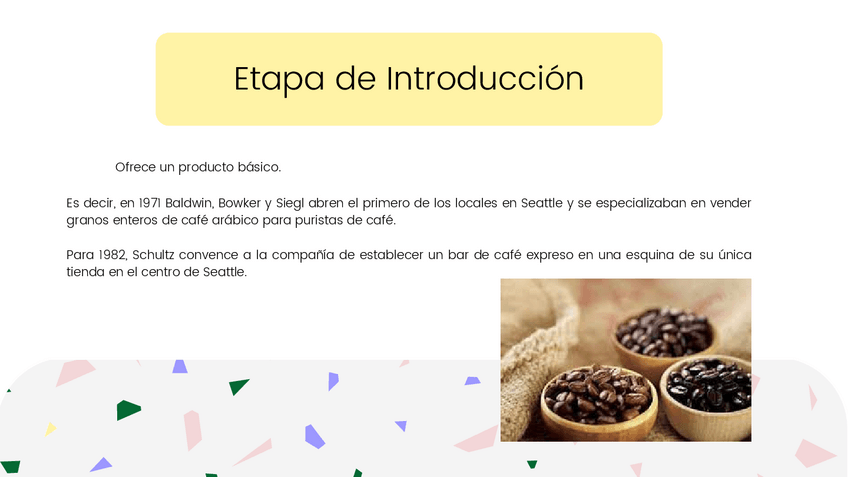 Etapa de Introducción

Ofrece un producto básico.

Es decir, en 1971 Baldwin, Bowker y Siegl abren el primero de los locales en Seattle y se especializaban en vender granos enteros de café arábico para puristas de café.

Para 1982, Schultz convence a la compañía de establecer un bar de café expreso en una esquina de su única tienda en el centro de Seattle.